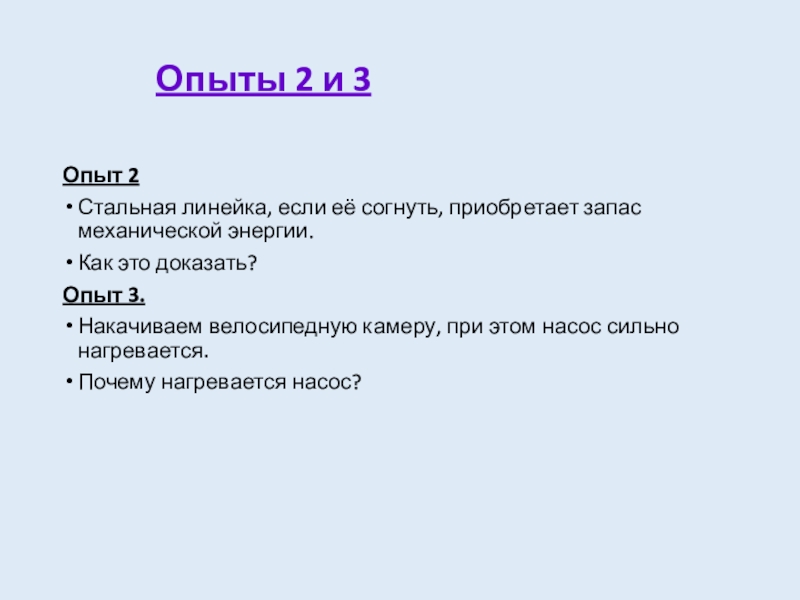 Опыты 2 и 3

Опыт 2

• Стальная линейка, если её согнуть, приобретает запас механической энергии.

• Как это доказать?

Опыт 3.

• Накачиваем велосипедную камеру, при этом насос сильно нагревается.

• Почему нагревается насос?